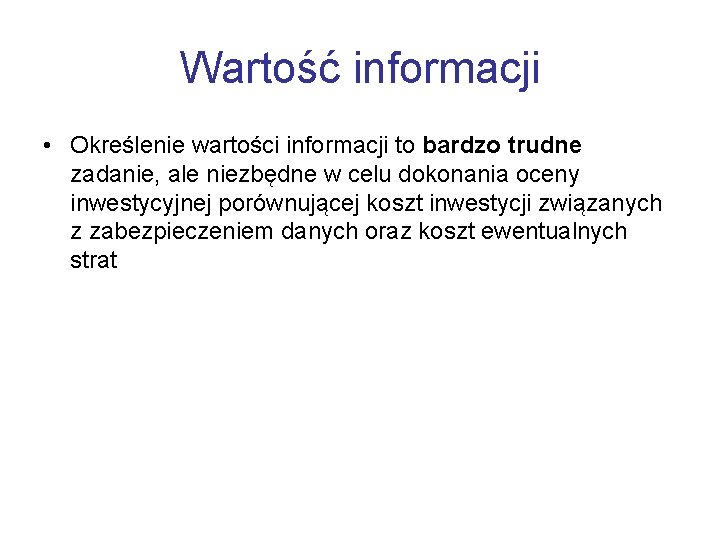 Wartość informacji

• Określenie wartości informacji to bardzo trudne zadanie, ale niezbędne w celu dokonania oceny inwestycyjnej porównującej koszt inwestycji związanych z zabezpieczeniem danych oraz koszt ewentualnych strat